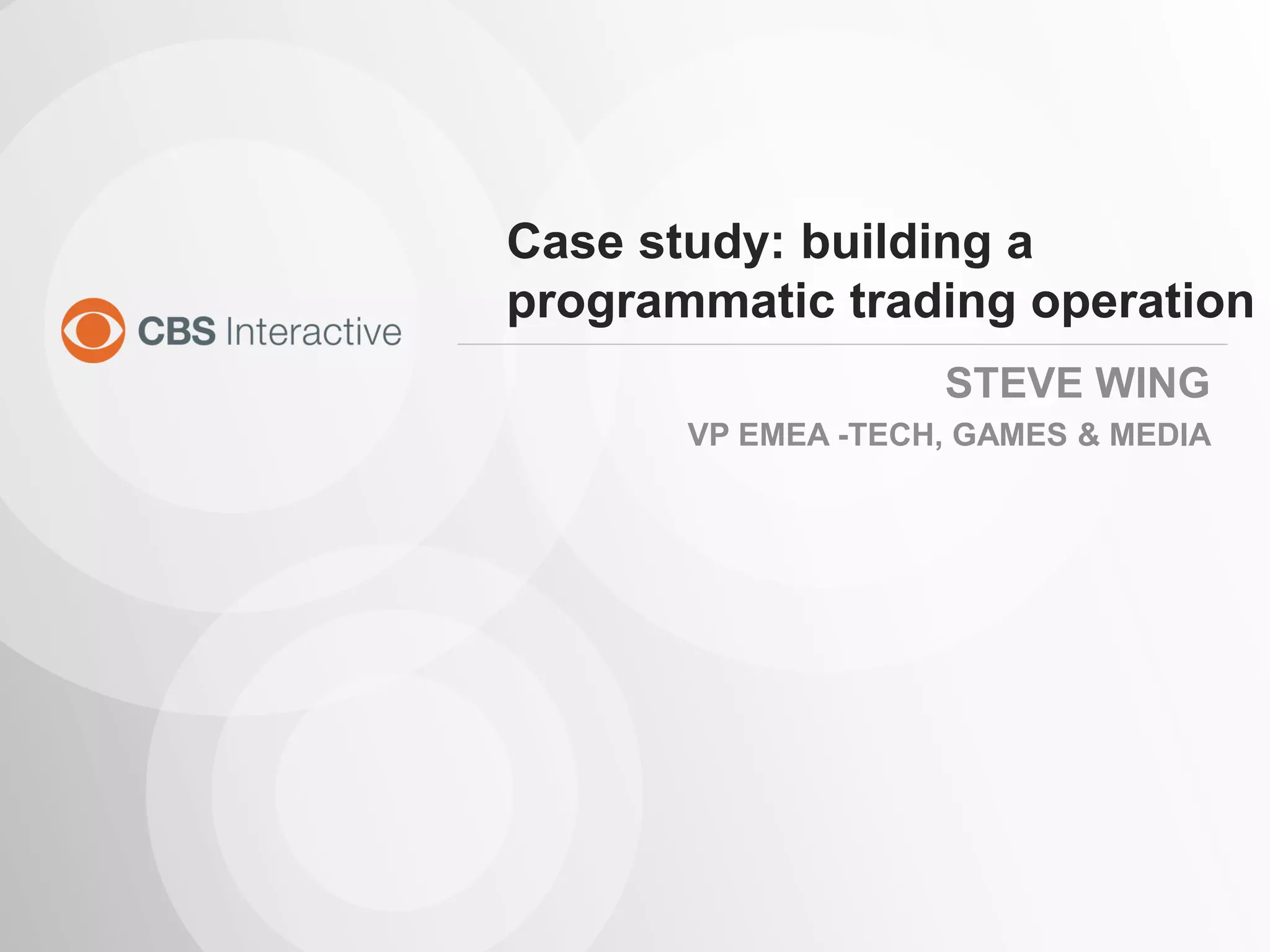 CBS Interactive

Case study: building a programmatic trading operation

STEVE WING

VP EMEA -TECH, GAMES & MEDIA